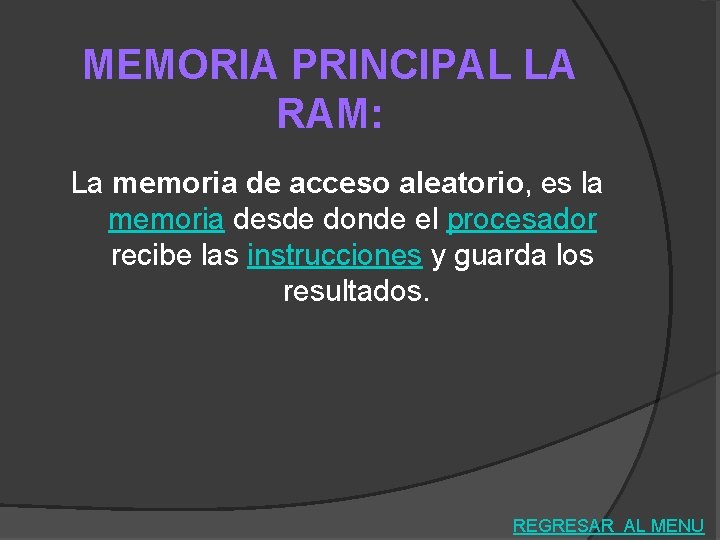 MEMORIA PRINCIPAL LA RAM:

La memoria de acceso aleatorio, es la memoria desde donde el procesador recibe las instrucciones y guarda los resultados.

REGRESAR AL MENU